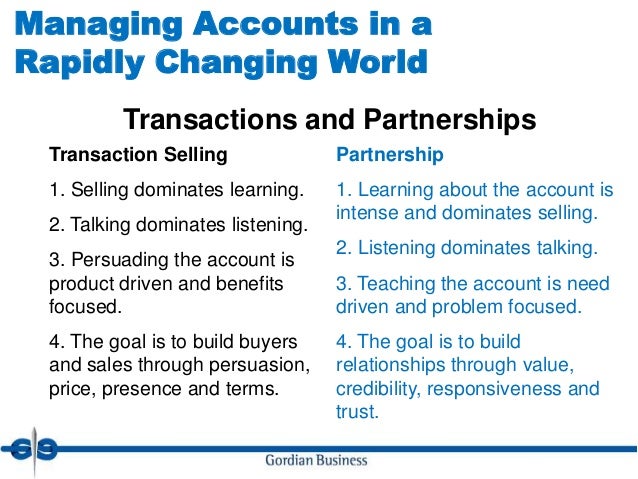 Managing Accounts in a Rapidly Changing World

Transactions and Partnerships

Transaction Selling

1. Selling dominates learning.

2. Talking dominates listening.

3. Persuading the account is product driven and benefits focused.

4. The goal is to build buyers and sales through persuasion, price, presence and terms.

Partnership

1. Learning about the account is intense and dominates selling.

2. Listening dominates talking.

3. Teaching the account is need driven and problem focused.

4. The goal is to build relationships through value, credibility, responsiveness and trust.

GB

Gordian Business